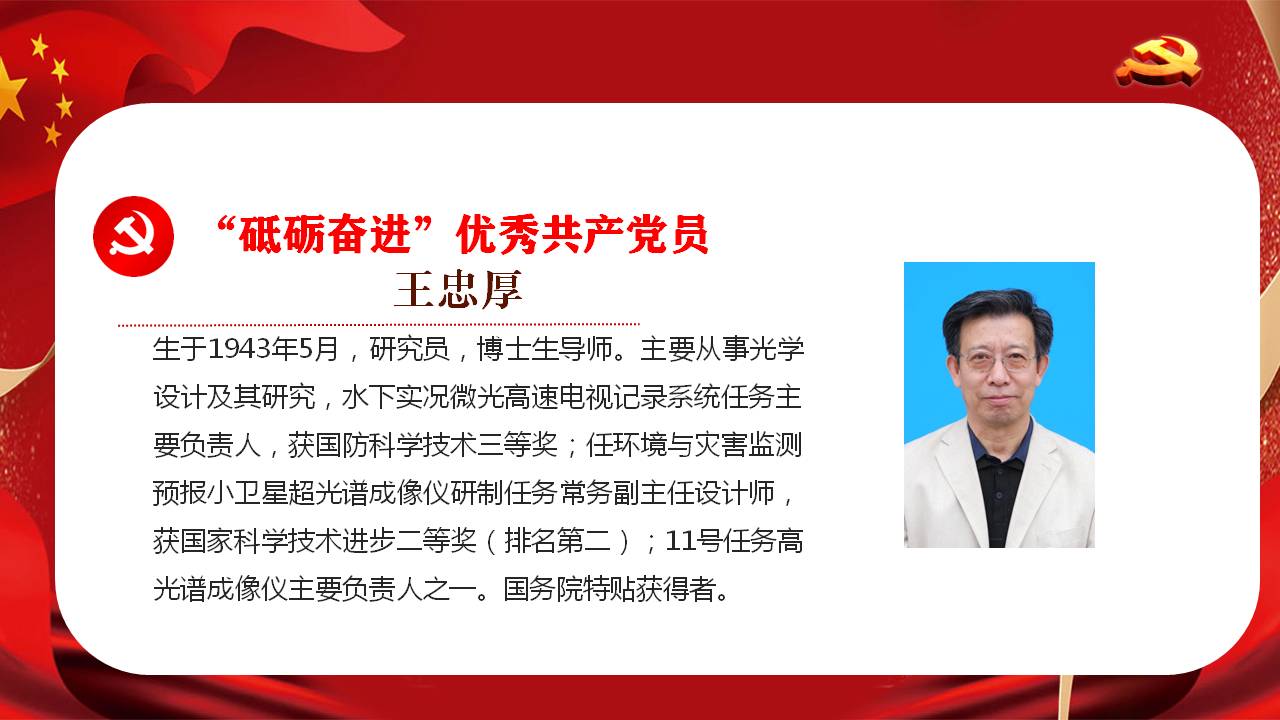 “砥砺奋进”优秀共产党员
王忠厚

生于1943年5月，研究员，博士生导师。主要从事光学设计及其研究，水下实况微光高速电视记录系统任务主要负责人，获国防科学技术三等奖；任环境与灾害监测预报小卫星超光谱成像仪研制任务常务副主任设计师，获国家科学技术进步二等奖（排名第二）；11号任务高光谱成像仪主要负责人之一。国务院特贴获得者。